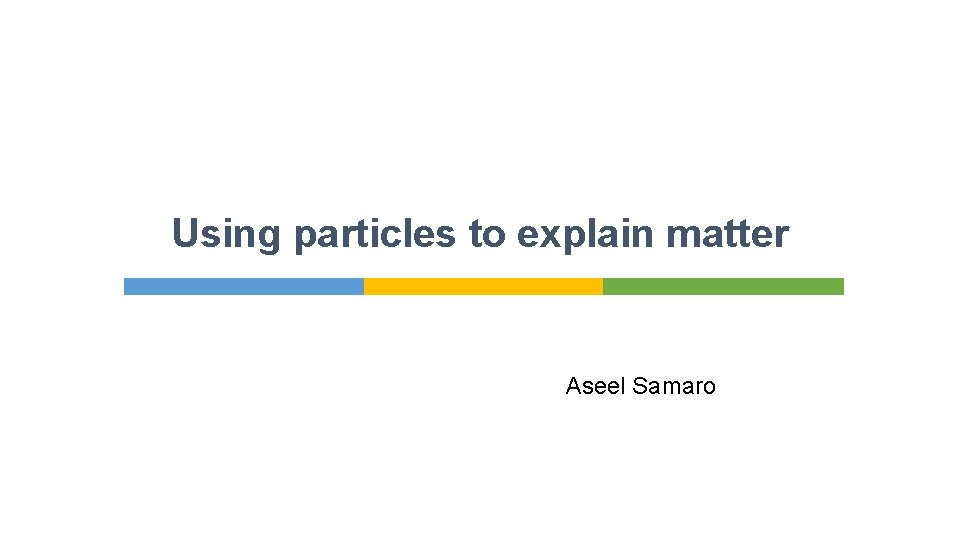 Using particles to explain matter

Aseel Samaro